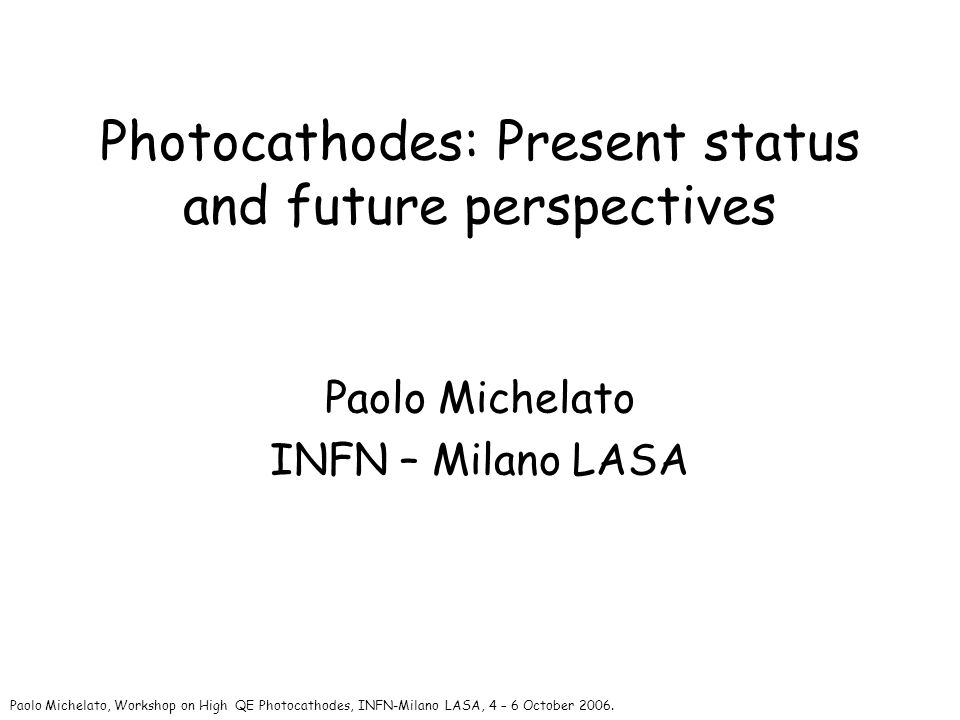 Photocathodes: Present status and future perspectives

Paolo Michelato
INFN – Milano LASA

Paolo Michelato, Workshop on High QE Photocathodes, INFN-Milano LASA, 4 – 6 October 2006.